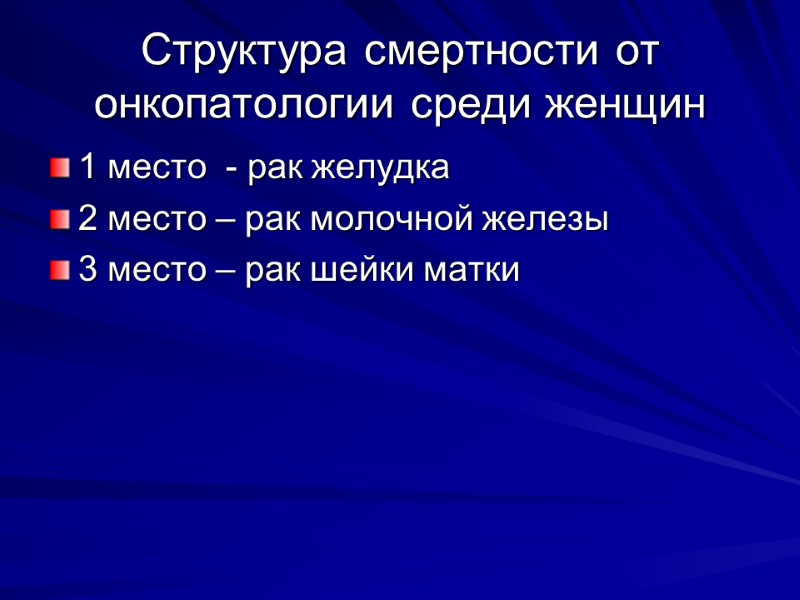 Структура смертности от онкопатологии среди женщин

1 место - рак желудка

2 место – рак молочной железы

3 место – рак шейки матки